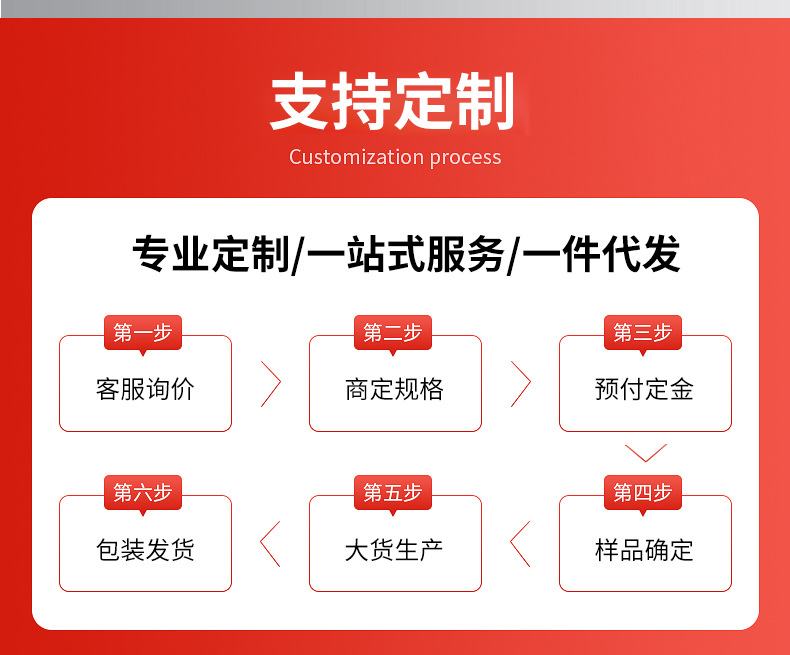 支持定制
Customization process

专业定制/一站式服务/一件代发

第一步
客服询价

第二步
商定规格

第三步
预付定金

第四步
样品确定

第五步
大货生产

第六步
包装发货